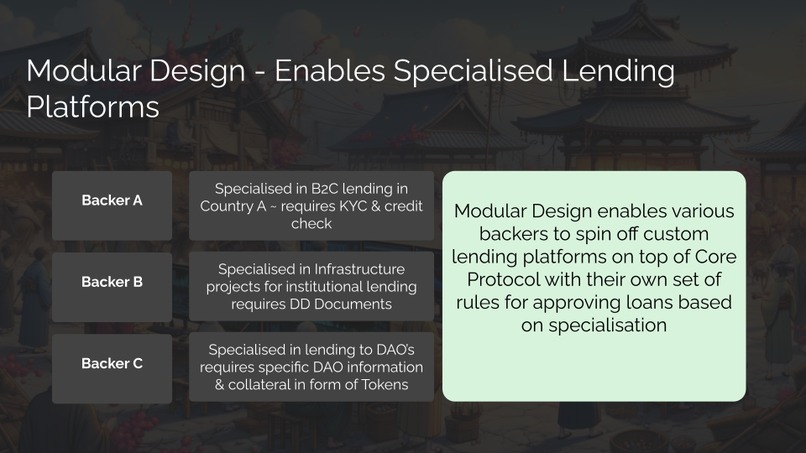 Modular Design - Enables Specialised Lending Platforms

Backer A

Specialised in B2C lending in Country A ~ requires KYC & credit check

Backer B

Specialised in Infrastructure projects for institutional lending requires DD Documents

Backer C

Specialised in lending to DAO's requires specific DAO information & collateral in form of Tokens

Modular Design enables various backers to spin off custom lending platforms on top of Core Protocol with their own set of rules for approving loans based on specialisation